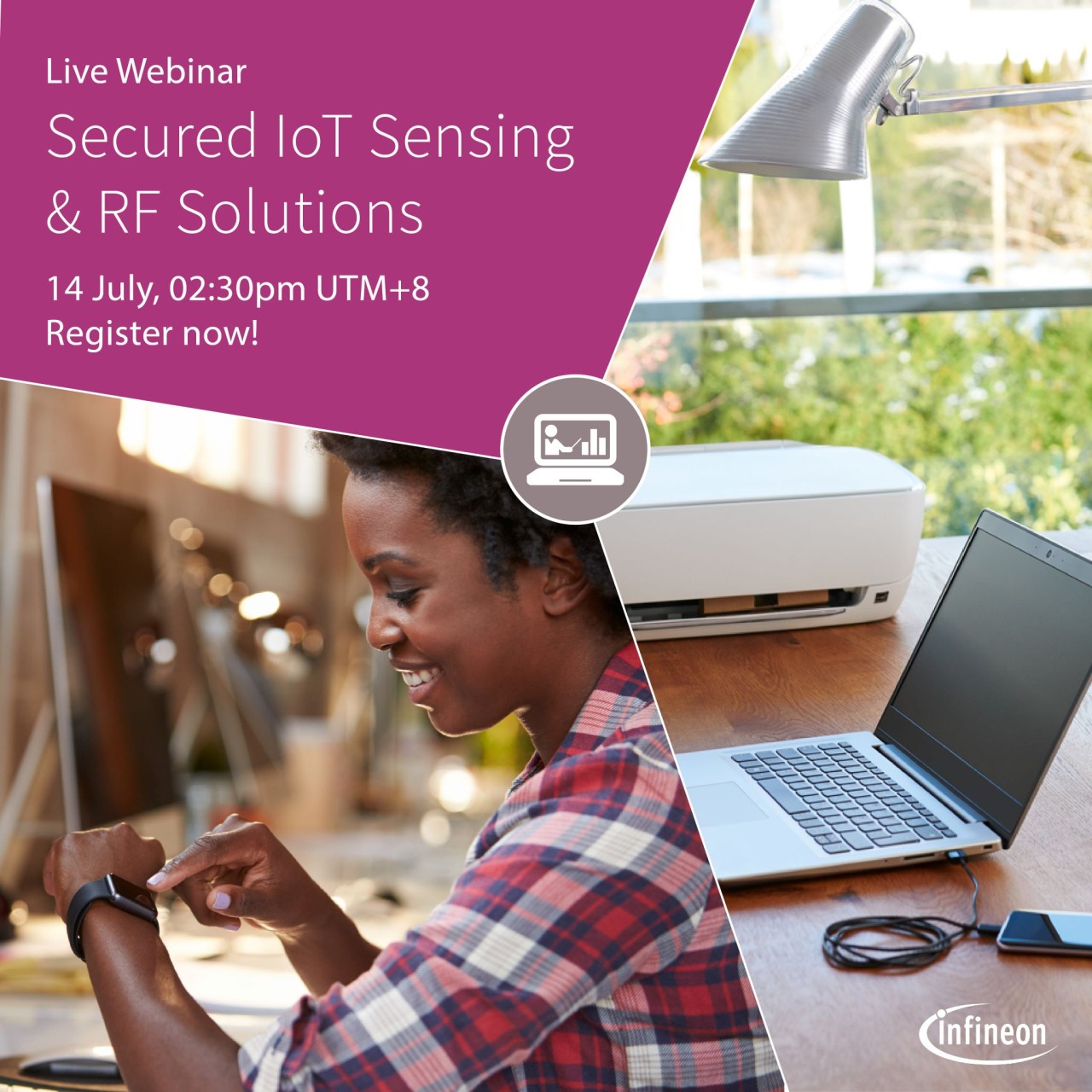 Live Webinar

Secured IoT Sensing & RF Solutions

14 July, 02:30pm UTM+8
Register now!

infineon